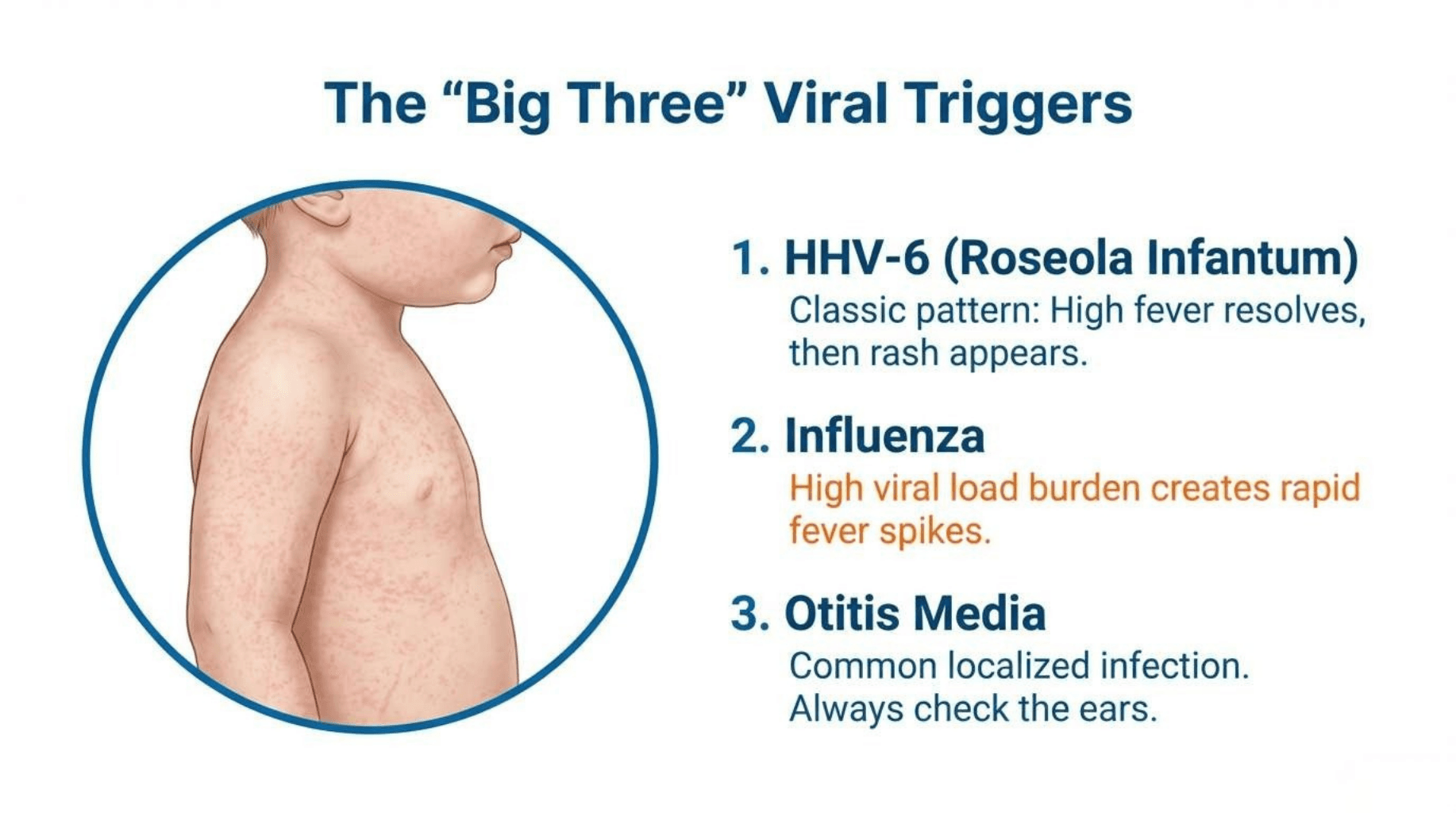 The “Big Three” Viral Triggers

1. HHV-6 (Roseola Infantum)
Classic pattern: High fever resolves, then rash appears.

2. Influenza
High viral load burden creates rapid fever spikes.

3. Otitis Media
Common localized infection. Always check the ears.